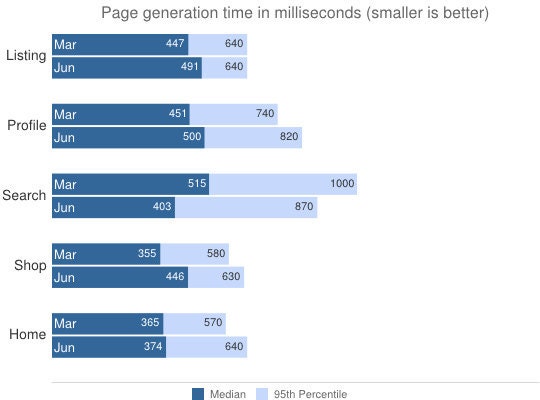 Page generation time in milliseconds (smaller is better)

Listing
Mar 447 640
Jun 491 640

Profile
Mar 451 740
Jun 500 820

Search
Mar 515 1000
Jun 403 870

Shop
Mar 355 580
Jun 446 630

Home
Mar 365 570
Jun 374 640

Median 95th Percentile